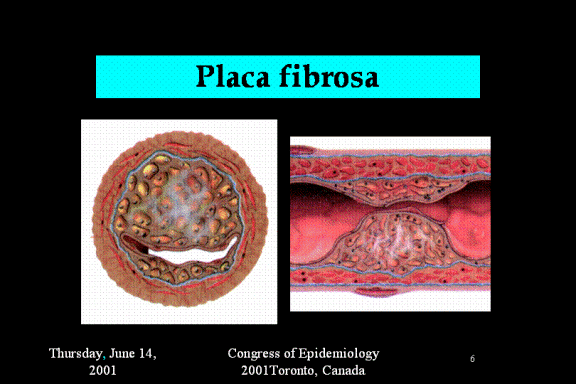 Placa fibrosa

Thursday, June 14, 2001

Congress of Epidemiology 2001Toronto, Canada

6